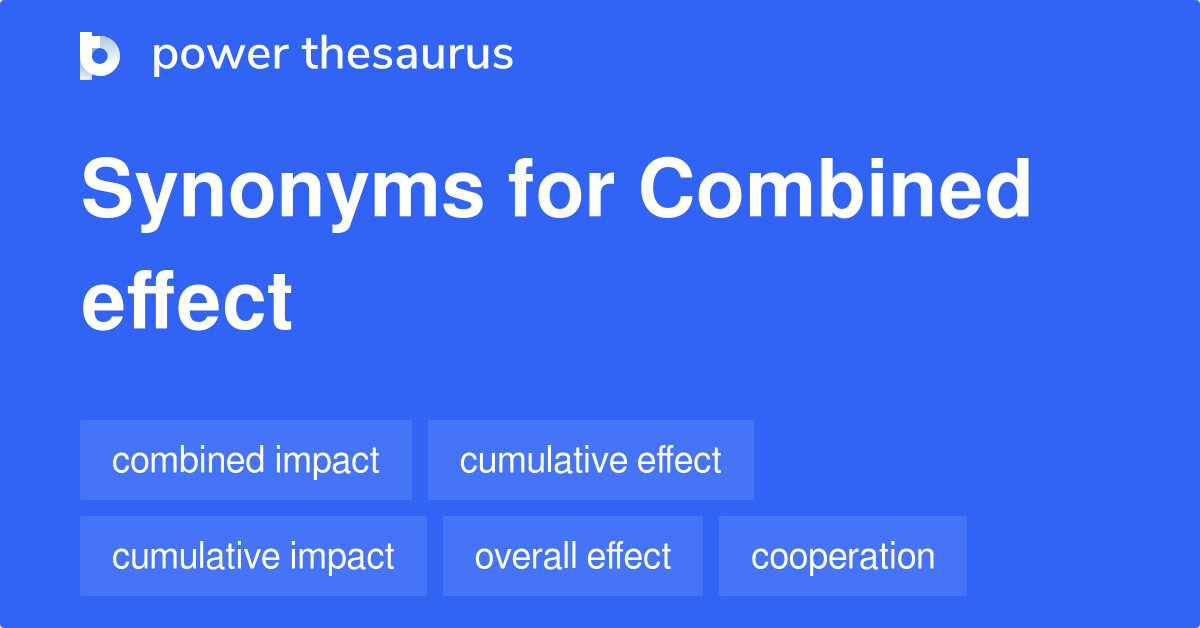 power thesaurus

Synonyms for Combined effect

combined impact
cumulative effect
cumulative impact
overall effect
cooperation